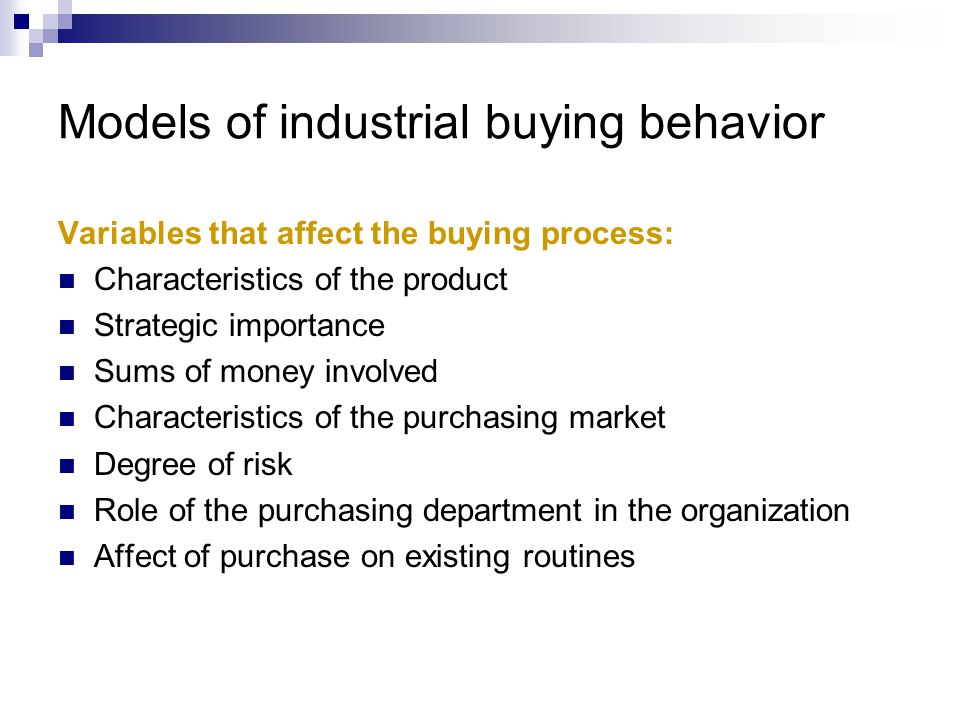 Models of industrial buying behavior

Variables that affect the buying process:

- Characteristics of the product
- Strategic importance
- Sums of money involved
- Characteristics of the purchasing market
- Degree of risk
- Role of the purchasing department in the organization
- Affect of purchase on existing routines